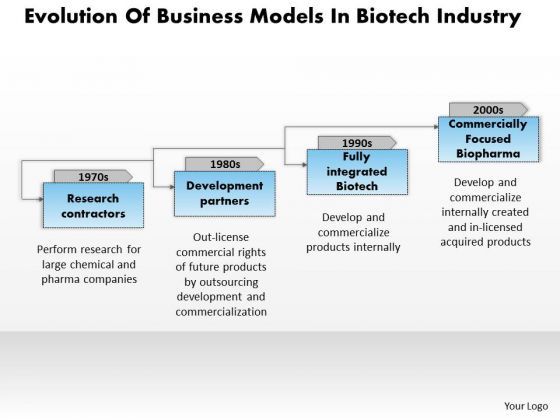 Evolution Of Business Models In Biotech Industry

1970s
Research contractors

Perform research for large chemical and pharma companies

1980s
Development partners

Out-license commercial rights of future products by outsourcing development and commercialization

1990s
Fully integrated Biotech

Develop and commercialize products internally

2000s
Commercially Focused Biopharma

Develop and commercialize internally created and in-licensed acquired products

Your Logo